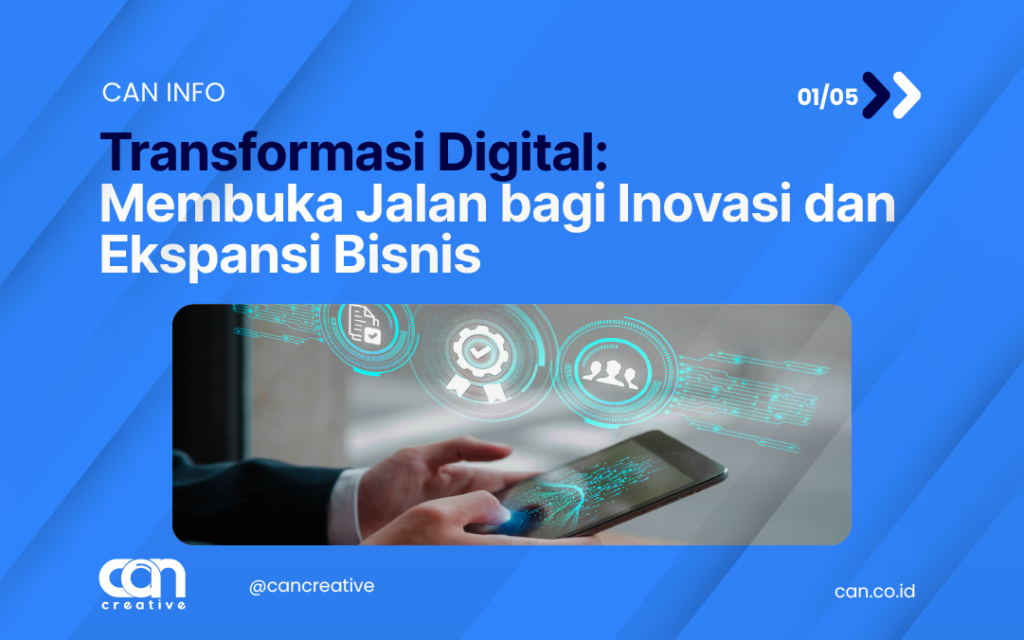 CAN INFO

01/05

Transformasi Digital: Membuka Jalan bagi Inovasi dan Ekspansi Bisnis

can creative

@cancreative

can.co.id